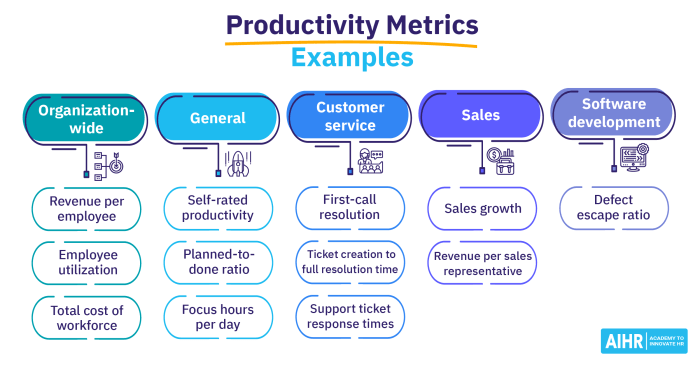 Productivity Metrics
Examples

Organization-wide

Revenue per employee

Employee utilization

Total cost of workforce

General

Self-rated productivity

Planned-to-done ratio

Focus hours per day

Customer service

First-call resolution

Ticket creation to full resolution time

Support ticket response times

Sales

Sales growth

Revenue per sales representative

Software development

Defect escape ratio

AIHR ACADEMY TO INNOVATE HR